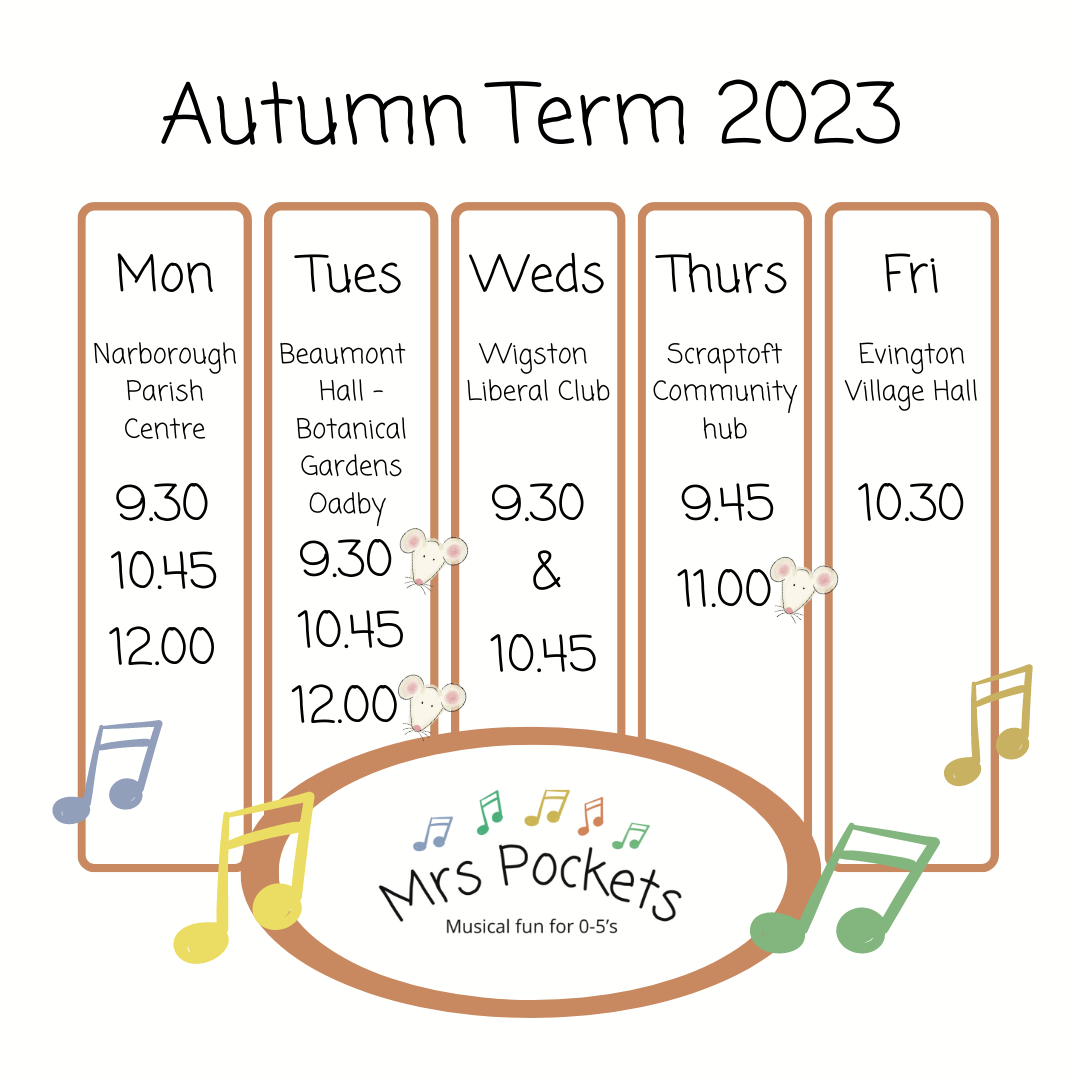 Autumn Term 2023

Mon

Narborough Parish Centre

9.30
10.45
12.00

Tues

Beaumont Hall - Botanical Gardens Oadby

9.30
10.45
12.00

Weds

Wigston Liberal Club

9.30
&
10.45

Thurs

Scraptoft Community hub

9.45
11.00

Fri

Evington Village Hall

10.30

Mrs Pockets
Musical fun for 0-5's